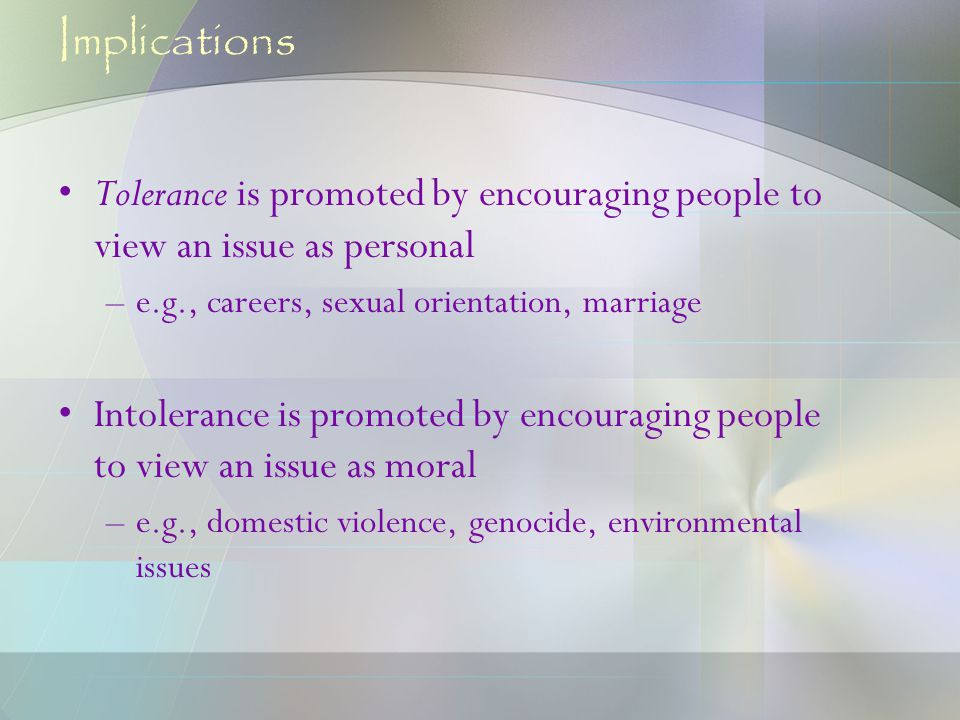 Implications

• Tolerance is promoted by encouraging people to view an issue as personal
– e.g., careers, sexual orientation, marriage

• Intolerance is promoted by encouraging people to view an issue as moral
– e.g., domestic violence, genocide, environmental issues